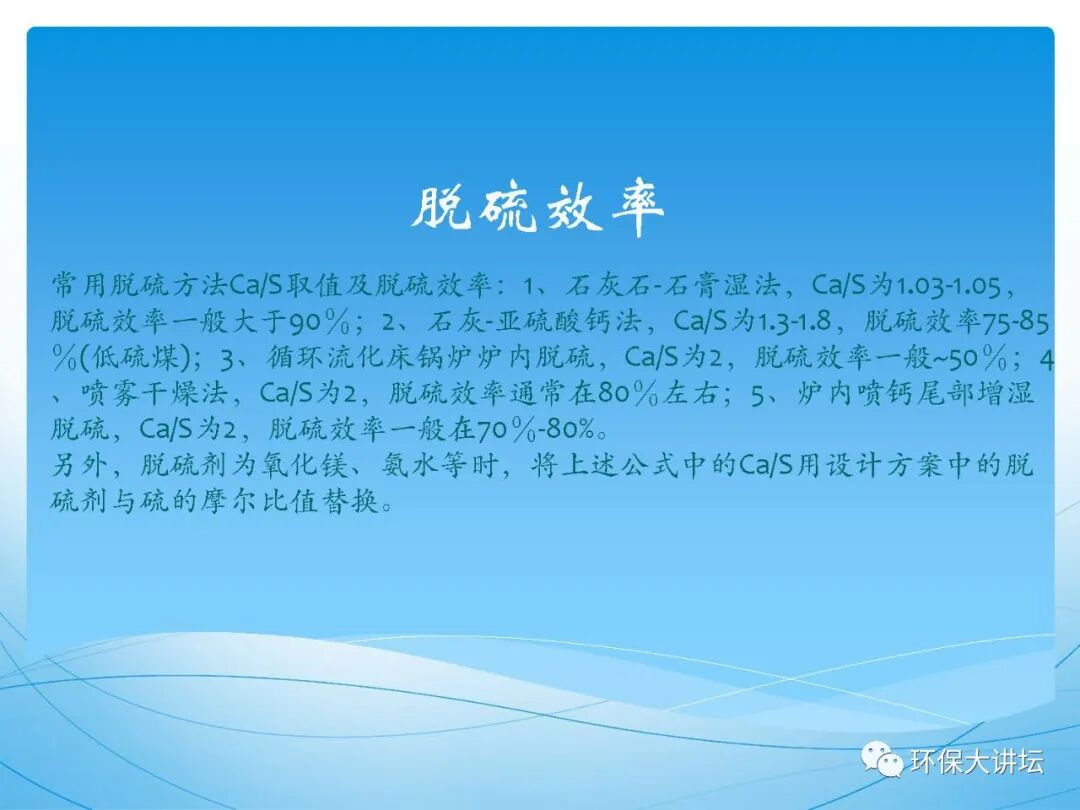 脱硫效率

常用脱硫方法Ca/S取值及脱硫效率：1、石灰石-石膏湿法，Ca/S为1.03-1.05，脱硫效率一般大于90％；2、石灰-亚硫酸钙法，Ca/S为1.3-1.8，脱硫效率75-85％(低硫煤)；3、循环流化床锅炉炉内脱硫，Ca/S为2，脱硫效率一般~50％；4、喷雾干燥法，Ca/S为2，脱硫效率通常在80％左右；5、炉内喷钙尾部增湿脱硫，Ca/S为2，脱硫效率一般在70％-80%。
另外，脱硫剂为氧化镁、氨水等时，将上述公式中的Ca/S用设计方案中的脱硫剂与硫的摩尔比值替换。

环保大讲坛